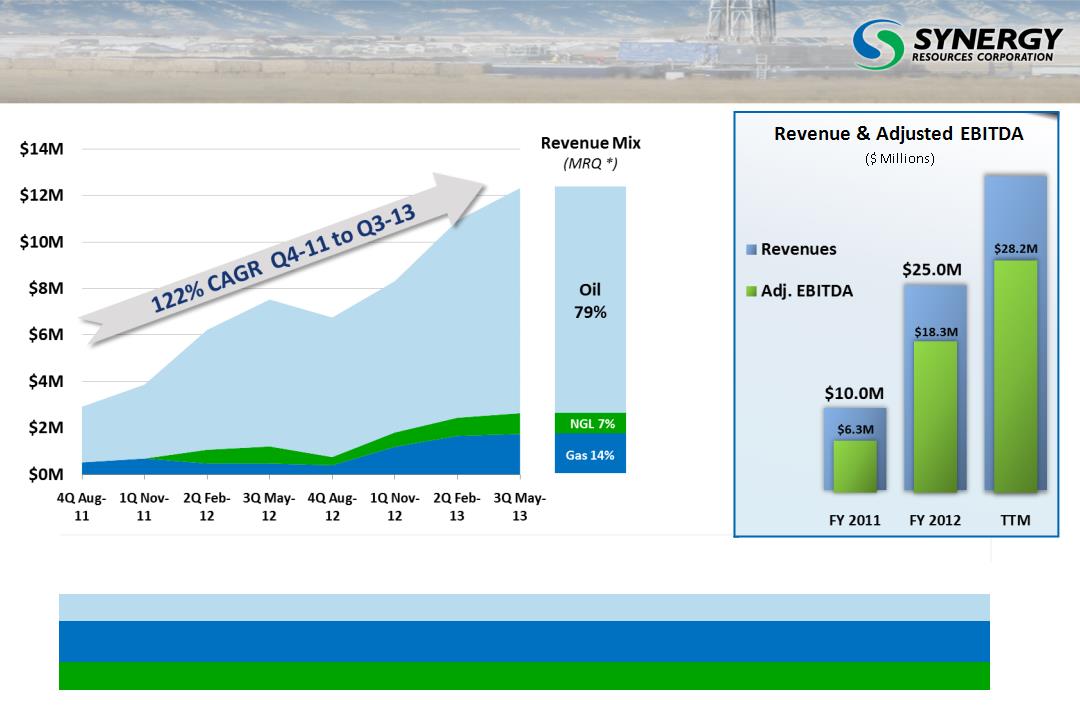 SYNERGY
RESOURCES CORPORATION

$14M
$12M
$10M
$8M
$6M
$4M
$2M
$0M

122% CAGR Q4-11 to Q3-13

4Q Aug-11
1Q Nov-11
2Q Feb-12
3Q May-12
4Q Aug-12
1Q Nov-12
2Q Feb-13
3Q May-13

Revenue Mix
(MRQ *)

Oil
79%

NGL 7%

Gas 14%

Revenue & Adjusted EBITDA
($ Millions)

Revenues
Adj. EBITDA

$10.0M
$6.3M
$25.0M
$18.3M
$28.2M

FY 2011
FY 2012
TTM